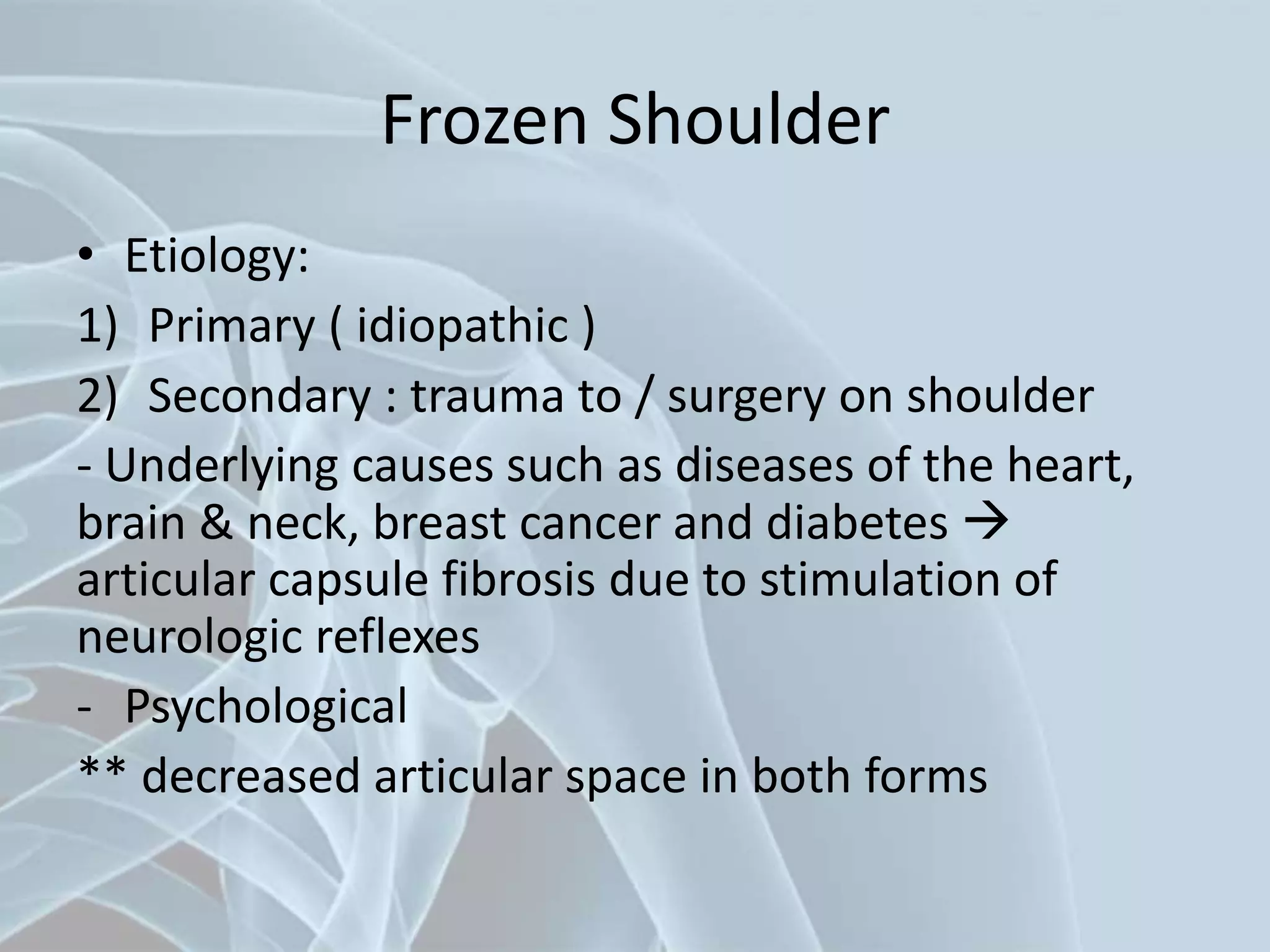 Frozen Shoulder

• Etiology:

1) Primary ( idiopathic )

2) Secondary : trauma to / surgery on shoulder

- Underlying causes such as diseases of the heart, brain & neck, breast cancer and diabetes → articular capsule fibrosis due to stimulation of neurologic reflexes

- Psychological

** decreased articular space in both forms